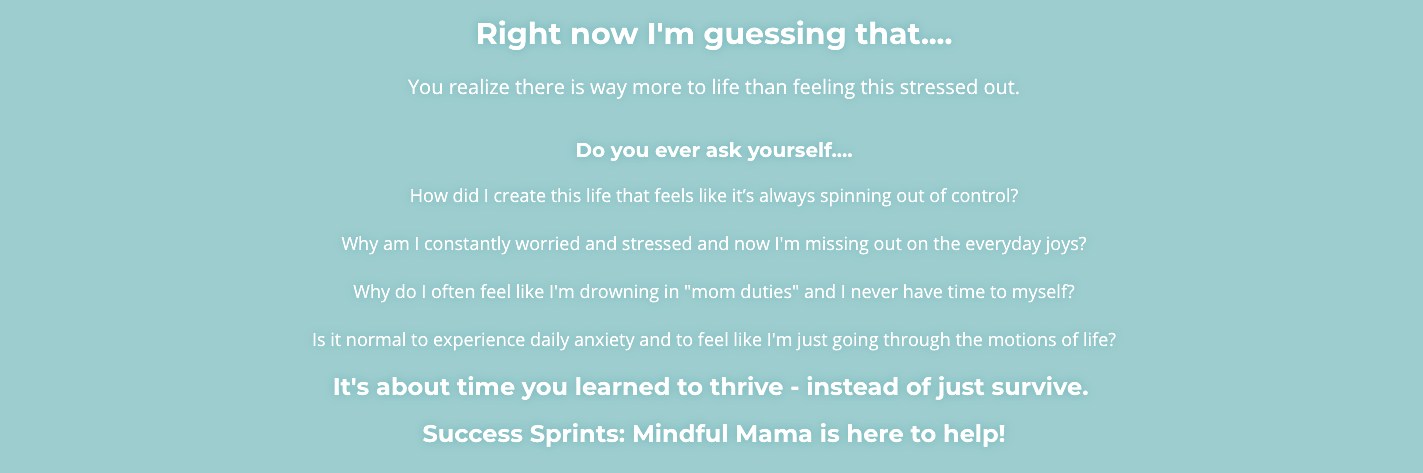 Right now I'm guessing that....

You realize there is way more to life than feeling this stressed out.

Do you ever ask yourself....

How did I create this life that feels like it's always spinning out of control?

Why am I constantly worried and stressed and now I'm missing out on the everyday joys?

Why do I often feel like I'm drowning in "mom duties" and I never have time to myself?

Is it normal to experience daily anxiety and to feel like I'm just going through the motions of life?

It's about time you learned to thrive - instead of just survive.

Success Sprints: Mindful Mama is here to help!